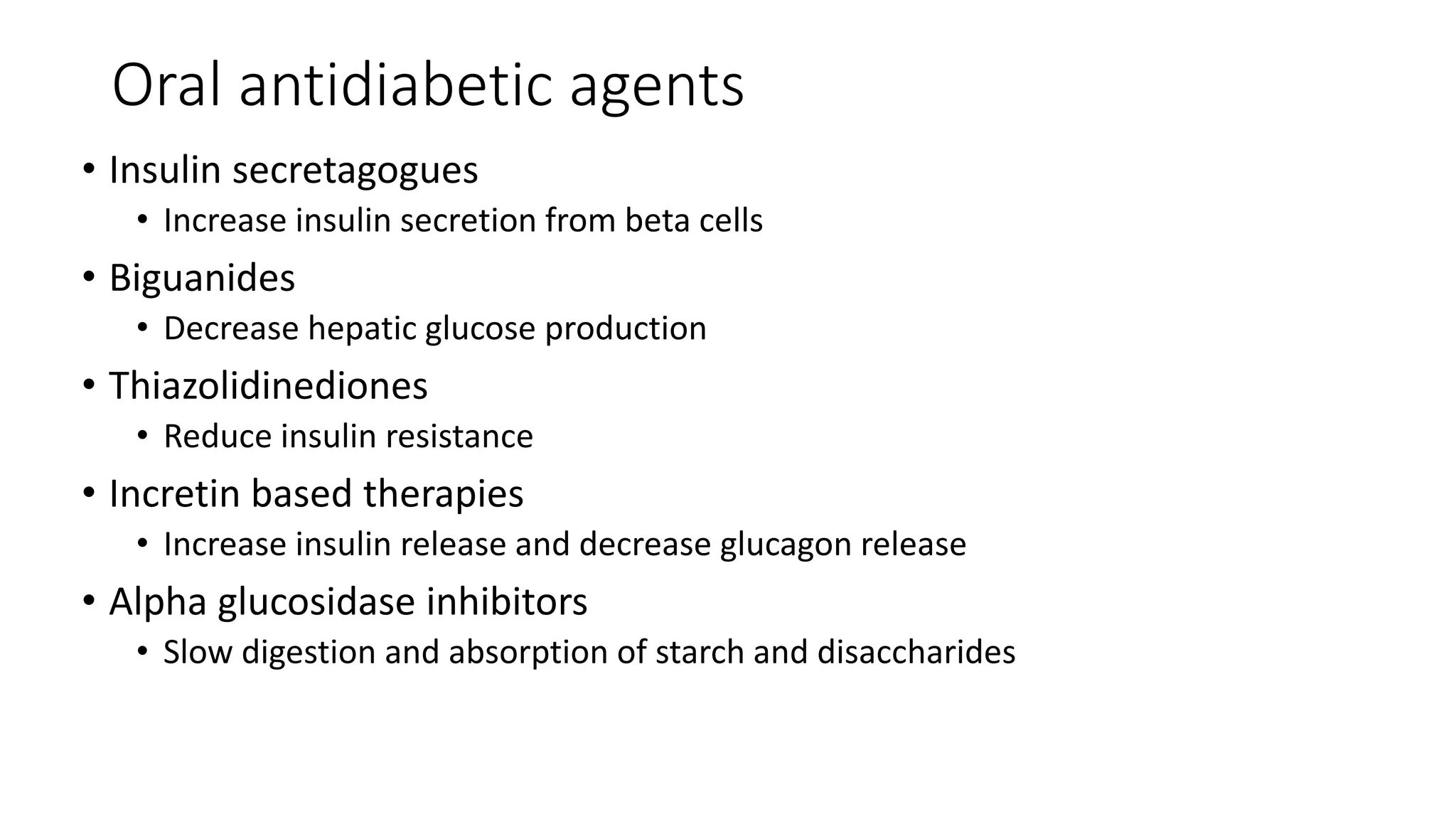 Oral antidiabetic agents

• Insulin secretagogues
  • Increase insulin secretion from beta cells
• Biguanides
  • Decrease hepatic glucose production
• Thiazolidinediones
  • Reduce insulin resistance
• Incretin based therapies
  • Increase insulin release and decrease glucagon release
• Alpha glucosidase inhibitors
  • Slow digestion and absorption of starch and disaccharides